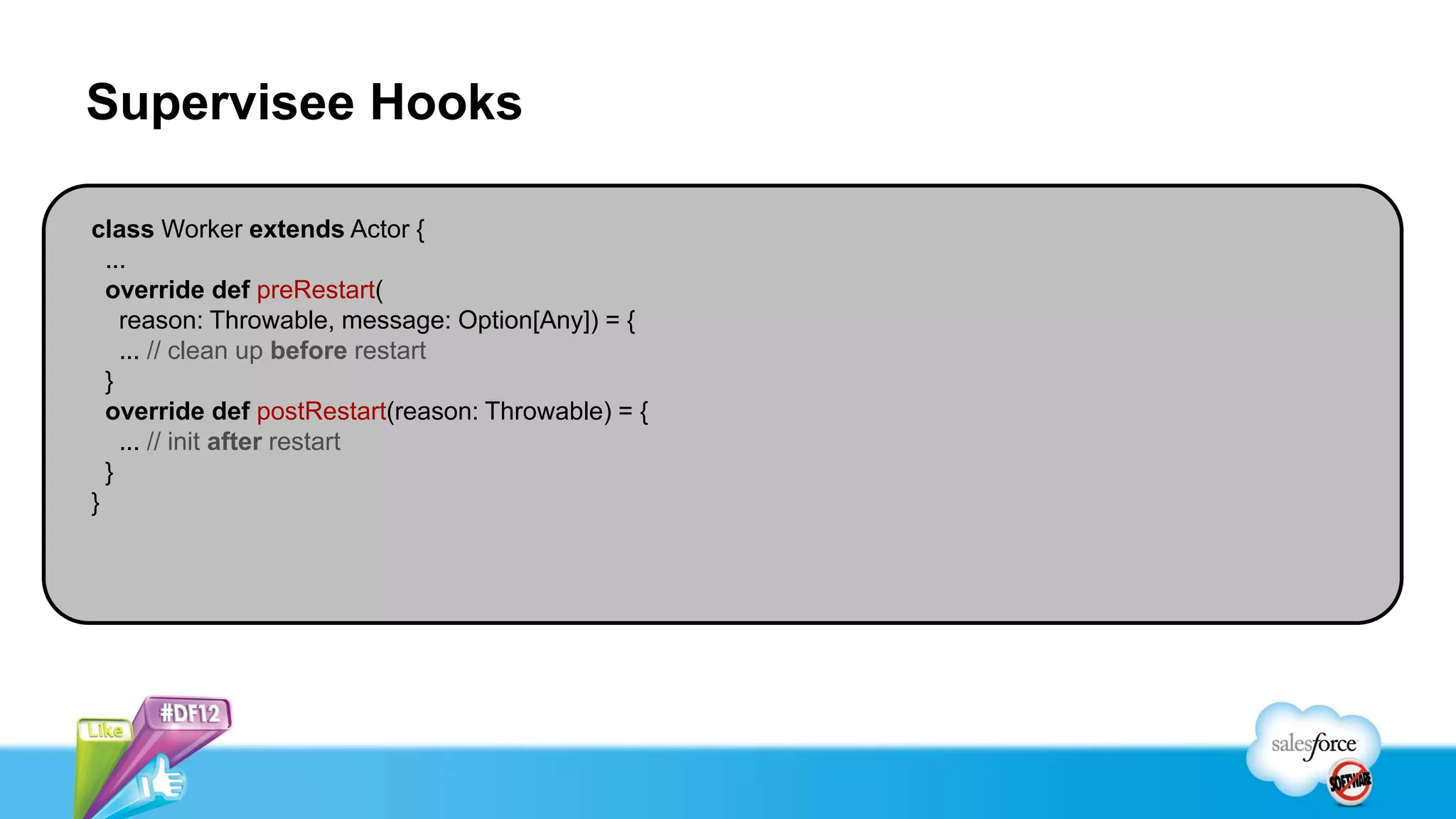 Supervisee Hooks

class Worker extends Actor {
  ...
  override def preRestart(
    reason: Throwable, message: Option[Any]) = {
    ... // clean up before restart
  }
  override def postRestart(reason: Throwable) = {
    ... // init after restart
  }
}

Like #DF12

salesforce SOFTWARE